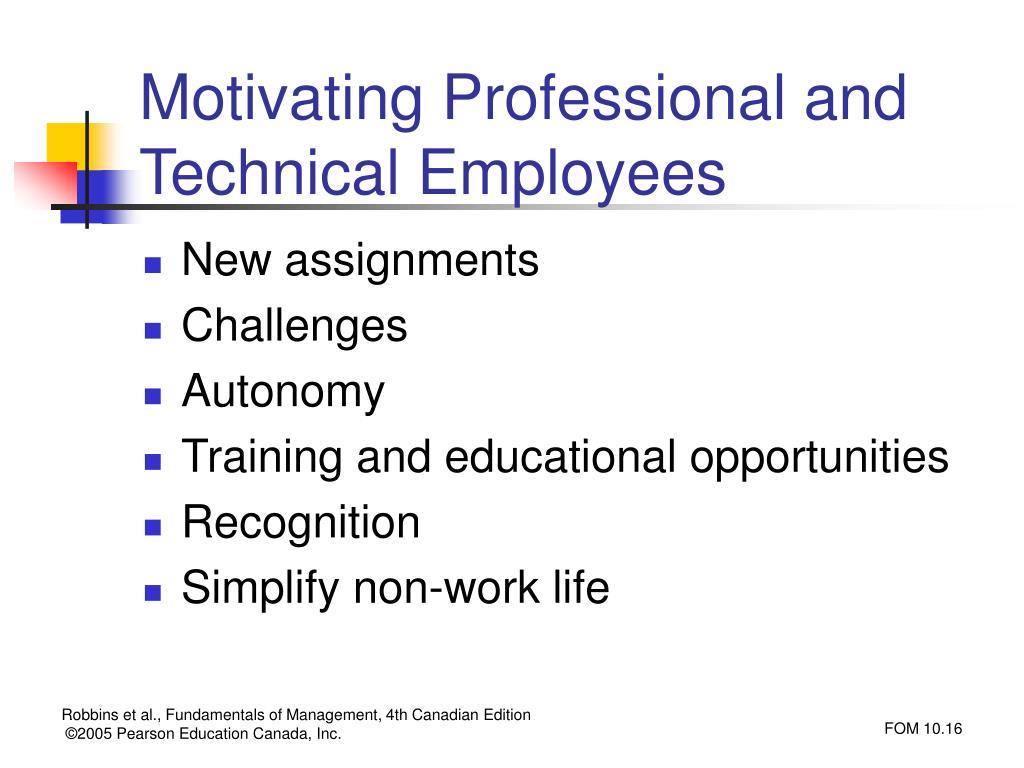 Motivating Professional and Technical Employees

- New assignments
- Challenges
- Autonomy
- Training and educational opportunities
- Recognition
- Simplify non-work life

Robbins et al., Fundamentals of Management, 4th Canadian Edition
©2005 Pearson Education Canada, Inc.

FOM 10.16